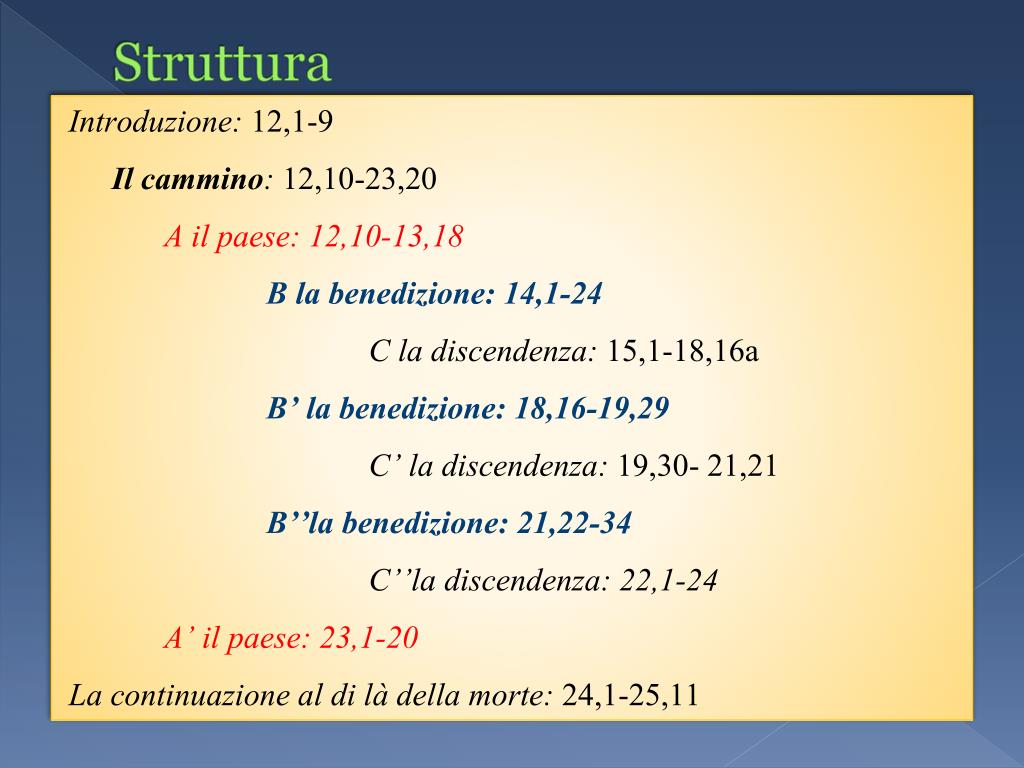 Struttura

Introduzione: 12,1-9

Il cammino: 12,10-23,20

A il paese: 12,10-13,18

B la benedizione: 14,1-24

C la discendenza: 15,1-18,16a

B’ la benedizione: 18,16-19,29

C’ la discendenza: 19,30- 21,21

B’’la benedizione: 21,22-34

C’’la discendenza: 22,1-24

A’ il paese: 23,1-20

La continuazione al di là della morte: 24,1-25,11